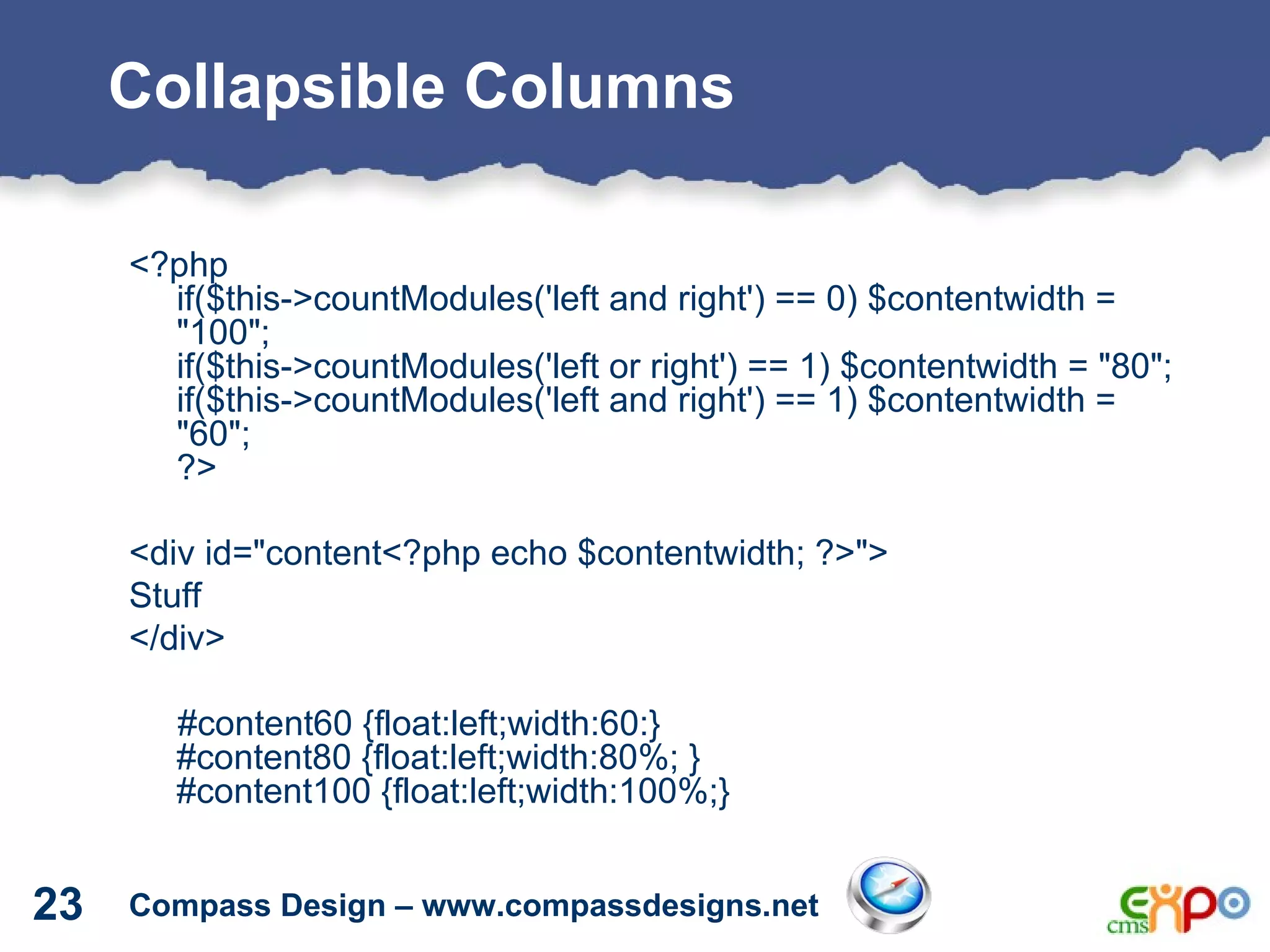 Collapsible Columns

<?php
if($this->countModules('left and right') == 0) $contentwidth = "100";
if($this->countModules('left or right') == 1) $contentwidth = "80";
if($this->countModules('left and right') == 1) $contentwidth = "60";
?>

<div id="content<?php echo $contentwidth; ?>">
Stuff
</div>

#content60 {float:left;width:60:}
#content80 {float:left;width:80%; }
#content100 {float:left;width:100%;}

23 Compass Design – www.compassdesigns.net

cms EXPO